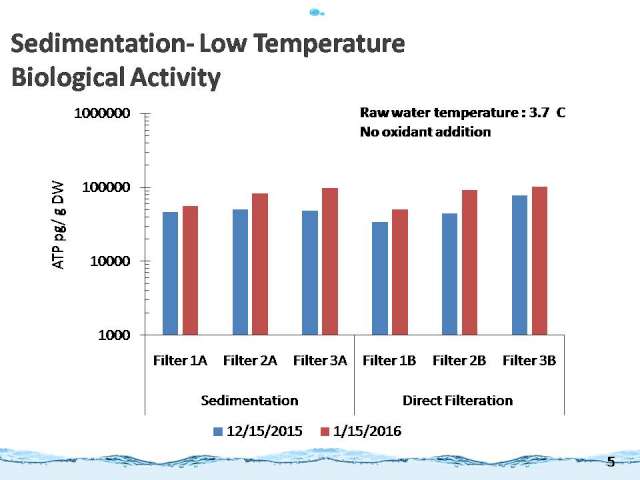 Sedimentation- Low Temperature Biological Activity

Raw water temperature : 3.7 C
No oxidant addition

ATP pg/ g DW

1000000
100000
10000
1000

Filter 1A Filter 2A Filter 3A Filter 1B Filter 2B Filter 3B

Sedimentation Direct Filteration

12/15/2015 1/15/2016

5